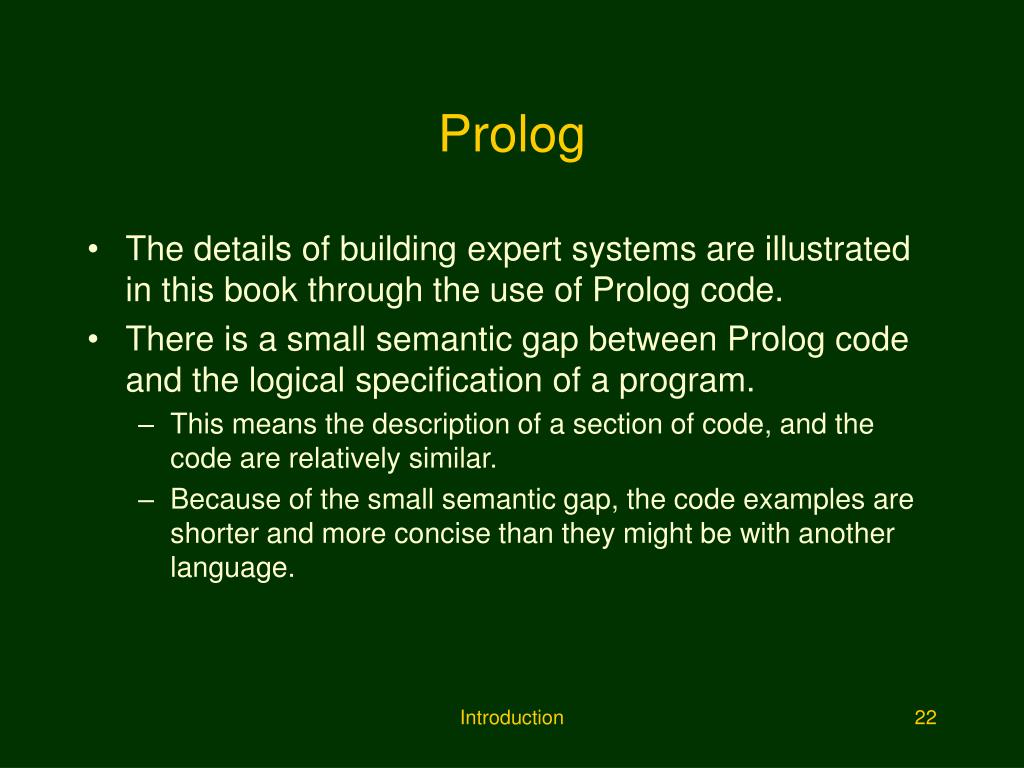 Prolog

• The details of building expert systems are illustrated in this book through the use of Prolog code.
• There is a small semantic gap between Prolog code and the logical specification of a program.
– This means the description of a section of code, and the code are relatively similar.
– Because of the small semantic gap, the code examples are shorter and more concise than they might be with another language.

Introduction

22